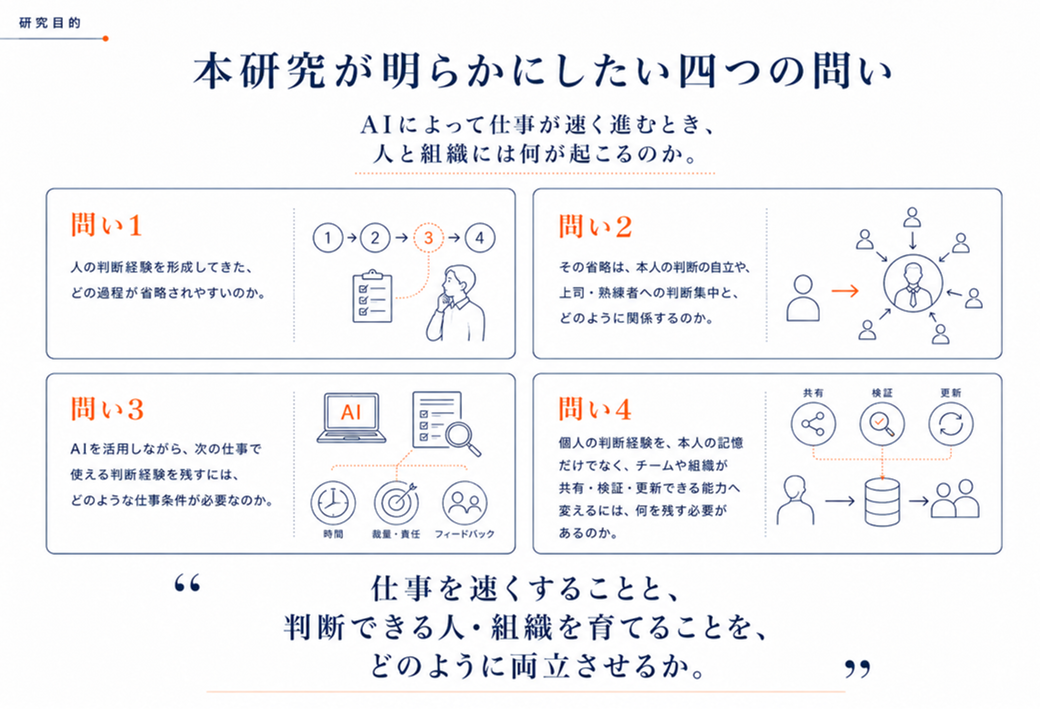 研究目的

本研究が明らかにしたい四つの問い

AIによって仕事が速く進むとき、
人と組織には何が起こるのか。

問い1

人の判断経験を形成してきた、どの過程が省略されやすいのか。

1 → 2 → 3 → 4

問い2

その省略は、本人の判断の自立や、上司・熟練者への判断集中と、どのように関係するのか。

問い3

AIを活用しながら、次の仕事で使える判断経験を残すには、どのような仕事条件が必要なのか。

AI

時間　裁量・責任　フィードバック

問い4

個人の判断経験を、本人の記憶だけでなく、チームや組織が共有・検証・更新できる能力へ変えるには、何を残す必要があるのか。

共有　検証　更新

“ 仕事を速くすることと、
判断できる人・組織を育てることを、
どのように両立させるか。 ”